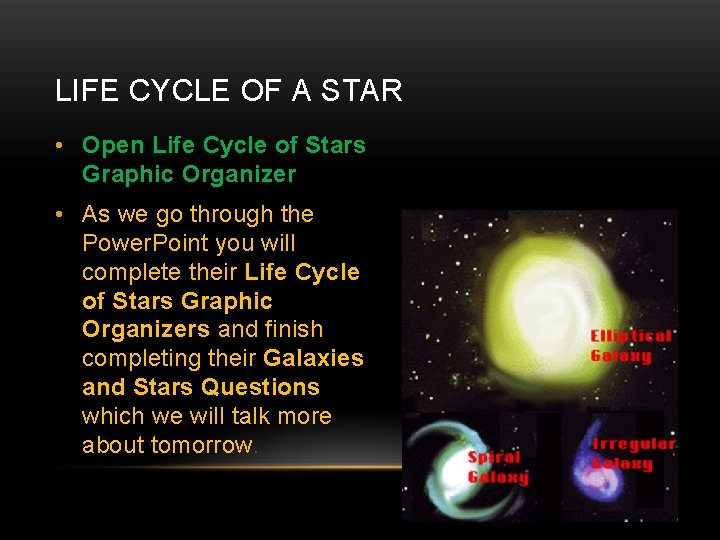 LIFE CYCLE OF A STAR

• Open Life Cycle of Stars Graphic Organizer

• As we go through the PowerPoint you will complete their Life Cycle of Stars Graphic Organizers and finish completing their Galaxies and Stars Questions which we will talk more about tomorrow.

Elliptical Galaxy

Spiral Galaxy

Irregular Galaxy